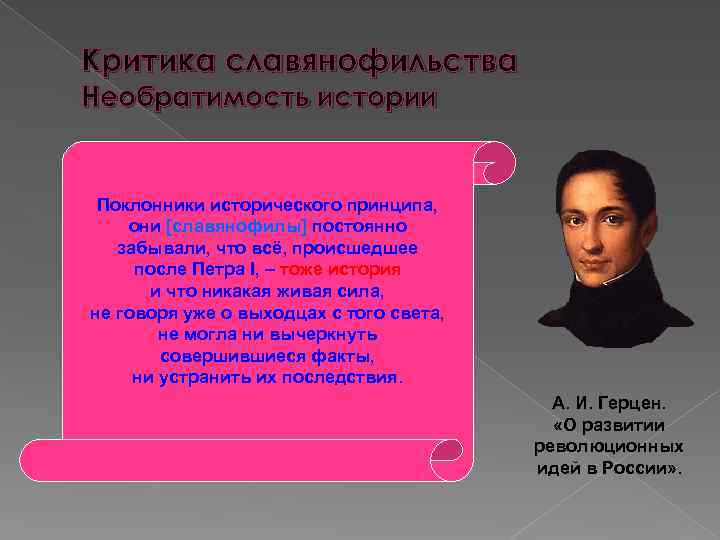 Критика славянофильства
Необратимость истории

Поклонники исторического принципа, они [славянофилы] постоянно забывали, что всё, происшедшее после Петра I, – тоже история и что никакая живая сила, не говоря уже о выходцах с того света, не могла ни вычеркнуть совершившиеся факты, ни устранить их последствия.

А. И. Герцен. «О развитии революционных идей в России».